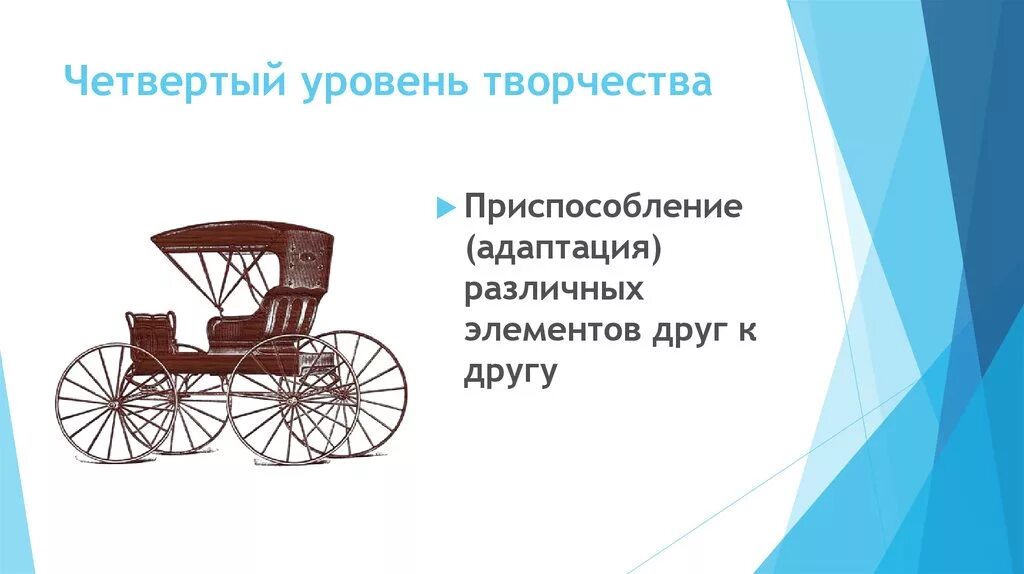 Четвертый уровень творчества

Приспособление (адаптация) различных элементов друг к другу